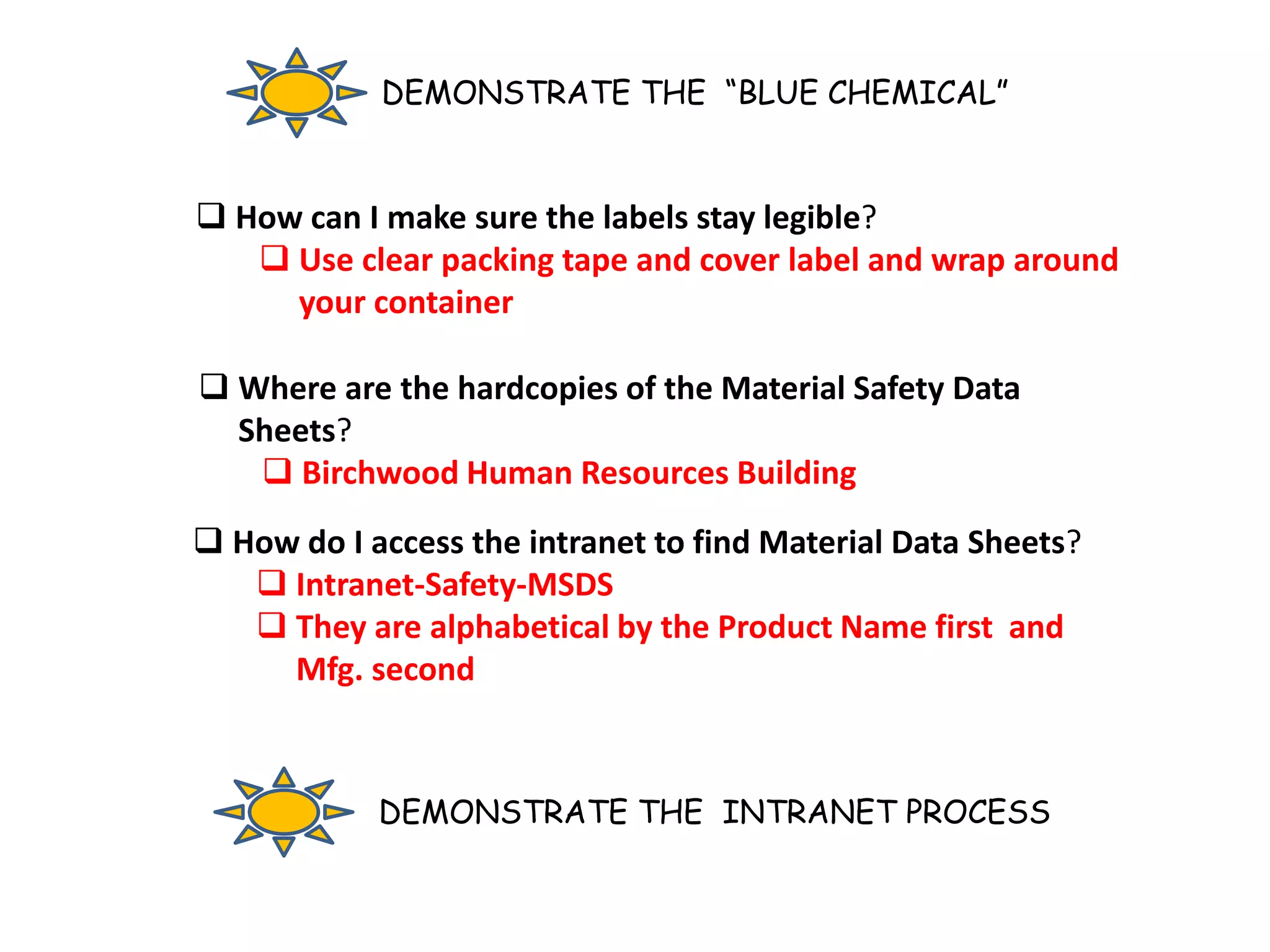 DEMONSTRATE THE "BLUE CHEMICAL"

❑ How can I make sure the labels stay legible?
❑ Use clear packing tape and cover label and wrap around your container

❑ Where are the hardcopies of the Material Safety Data Sheets?
❑ Birchwood Human Resources Building

❑ How do I access the intranet to find Material Data Sheets?
❑ Intranet-Safety-MSDS
❑ They are alphabetical by the Product Name first and Mfg. second

DEMONSTRATE THE INTRANET PROCESS